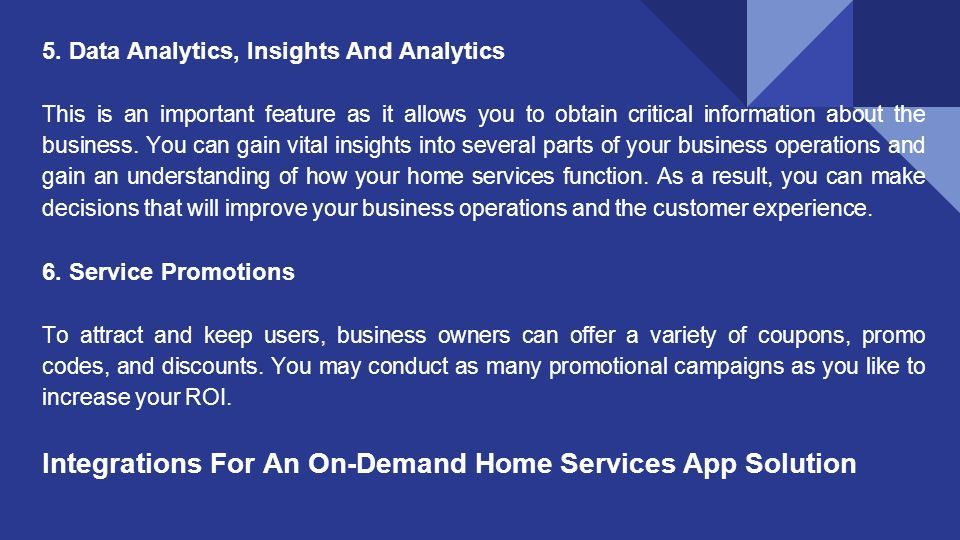 5. Data Analytics, Insights And Analytics

This is an important feature as it allows you to obtain critical information about the business. You can gain vital insights into several parts of your business operations and gain an understanding of how your home services function. As a result, you can make decisions that will improve your business operations and the customer experience.

6. Service Promotions

To attract and keep users, business owners can offer a variety of coupons, promo codes, and discounts. You may conduct as many promotional campaigns as you like to increase your ROI.

Integrations For An On-Demand Home Services App Solution